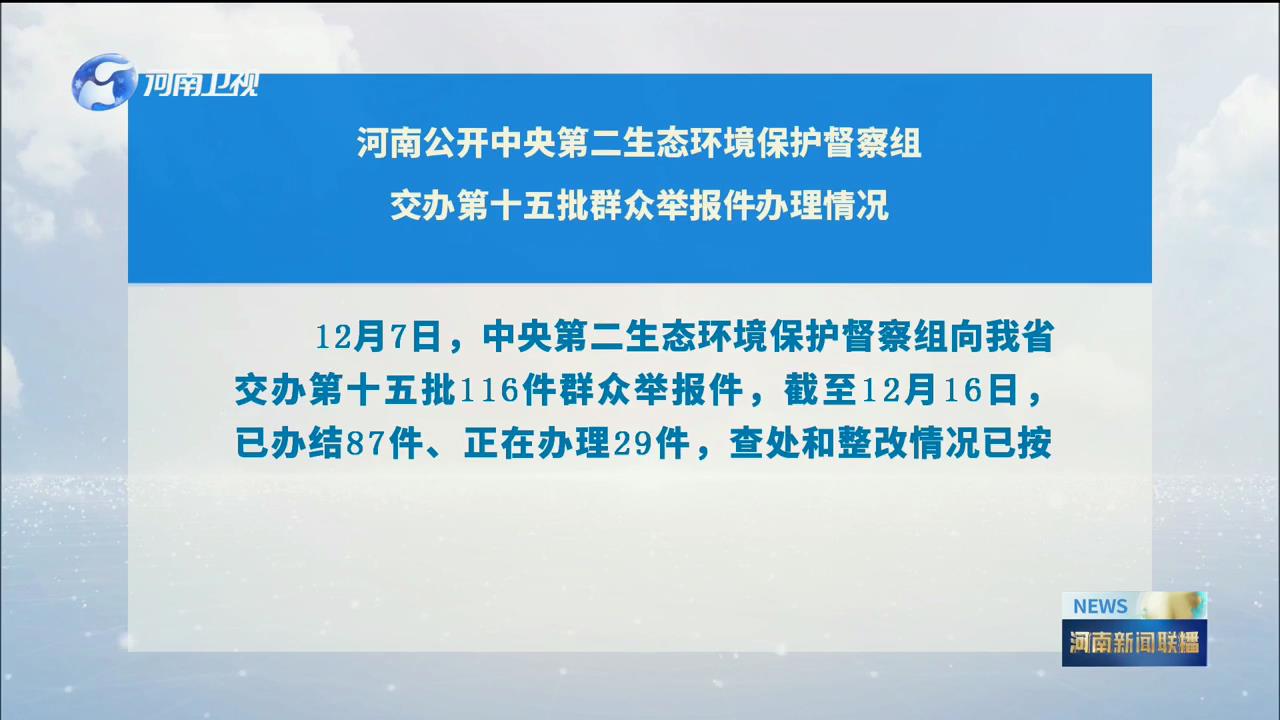 河南卫视

河南公开中央第二生态环境保护督察组
交办第十五批群众举报件办理情况

12月7日，中央第二生态环境保护督察组向我省交办第十五批116件群众举报件，截至12月16日，已办结87件、正在办理29件，查处和整改情况已按

NEWS
河南新闻联播